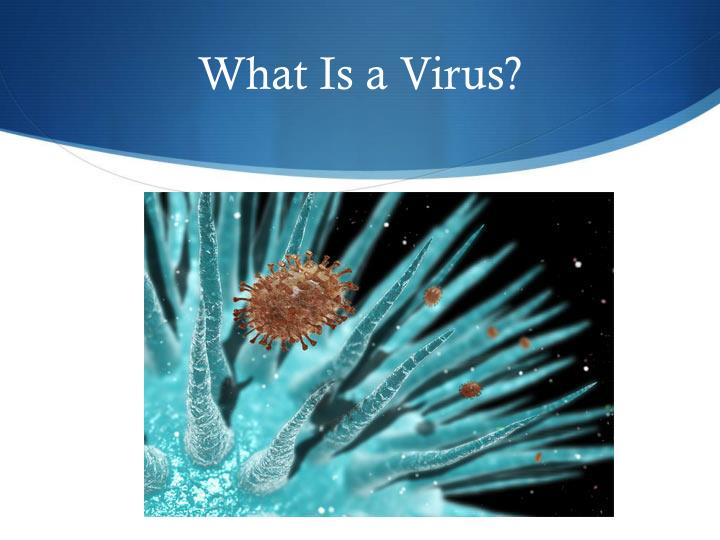 What Is a Virus?